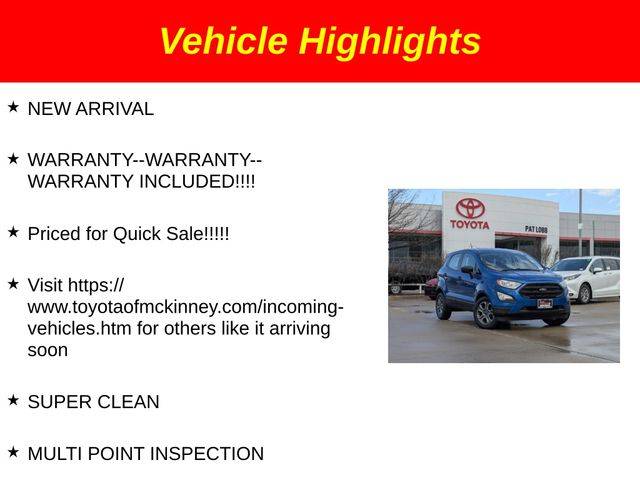 Vehicle Highlights

★ NEW ARRIVAL

★ WARRANTY--WARRANTY--WARRANTY INCLUDED!!!!

★ Priced for Quick Sale!!!!!

★ Visit https://www.toyotaofmckinney.com/incoming-vehicles.htm for others like it arriving soon

★ SUPER CLEAN

★ MULTI POINT INSPECTION

TOYOTA

PAT LOBB